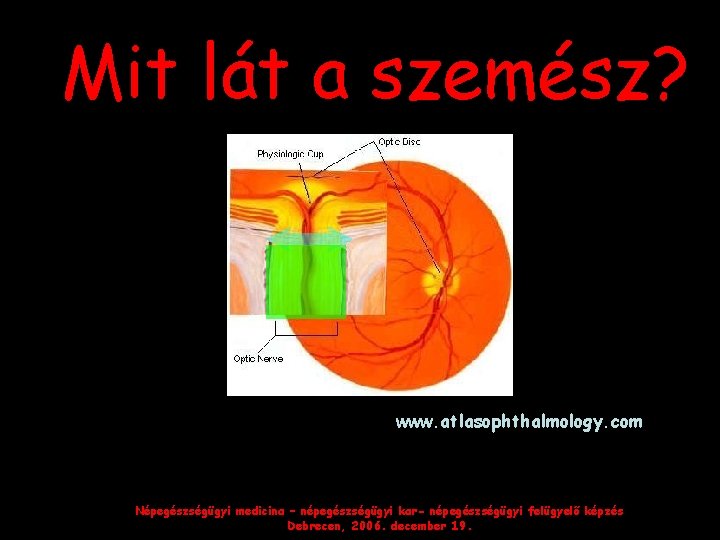 Mit lát a szemész?

Physiologic Cup
Optic Disc
Optic Nerve

www.atlasophthalmology.com

Népegészségügyi medicina – népegészségügyi kar– népegészségügyi felügyelő képzés
Debrecen, 2006. december 19.